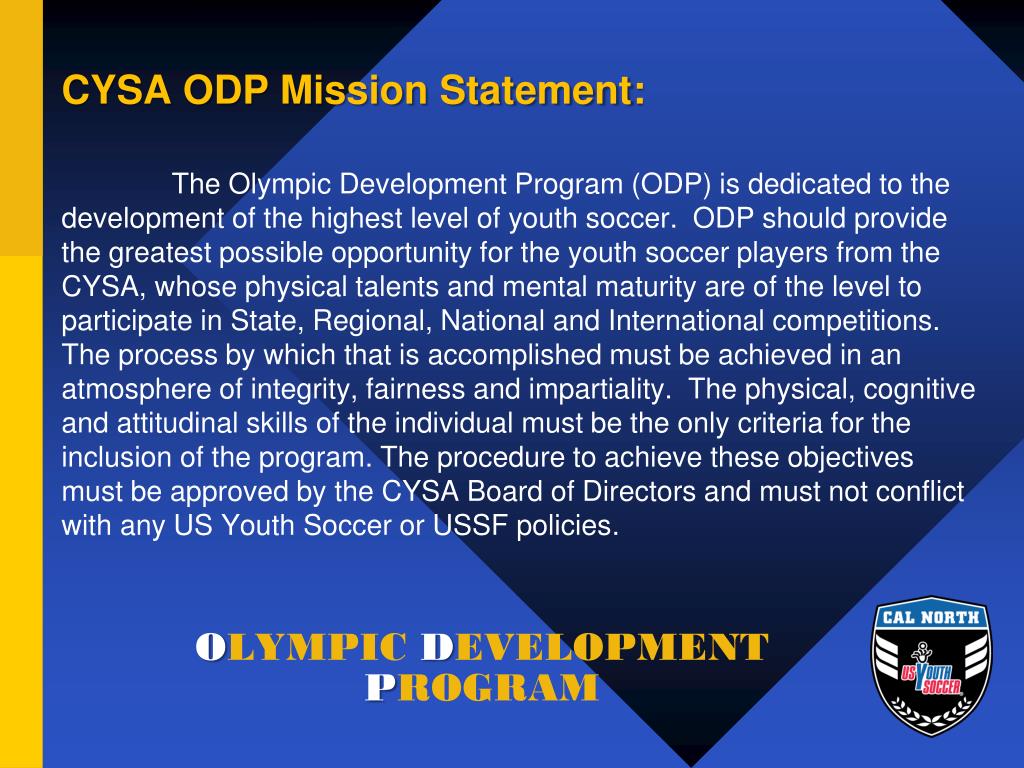 CYSA ODP Mission Statement:

The Olympic Development Program (ODP) is dedicated to the development of the highest level of youth soccer. ODP should provide the greatest possible opportunity for the youth soccer players from the CYSA, whose physical talents and mental maturity are of the level to participate in State, Regional, National and International competitions. The process by which that is accomplished must be achieved in an atmosphere of integrity, fairness and impartiality. The physical, cognitive and attitudinal skills of the individual must be the only criteria for the inclusion of the program. The procedure to achieve these objectives must be approved by the CYSA Board of Directors and must not conflict with any US Youth Soccer or USSF policies.

OLYMPIC DEVELOPMENT PROGRAM

CAL NORTH
US YOUTH SOCCER